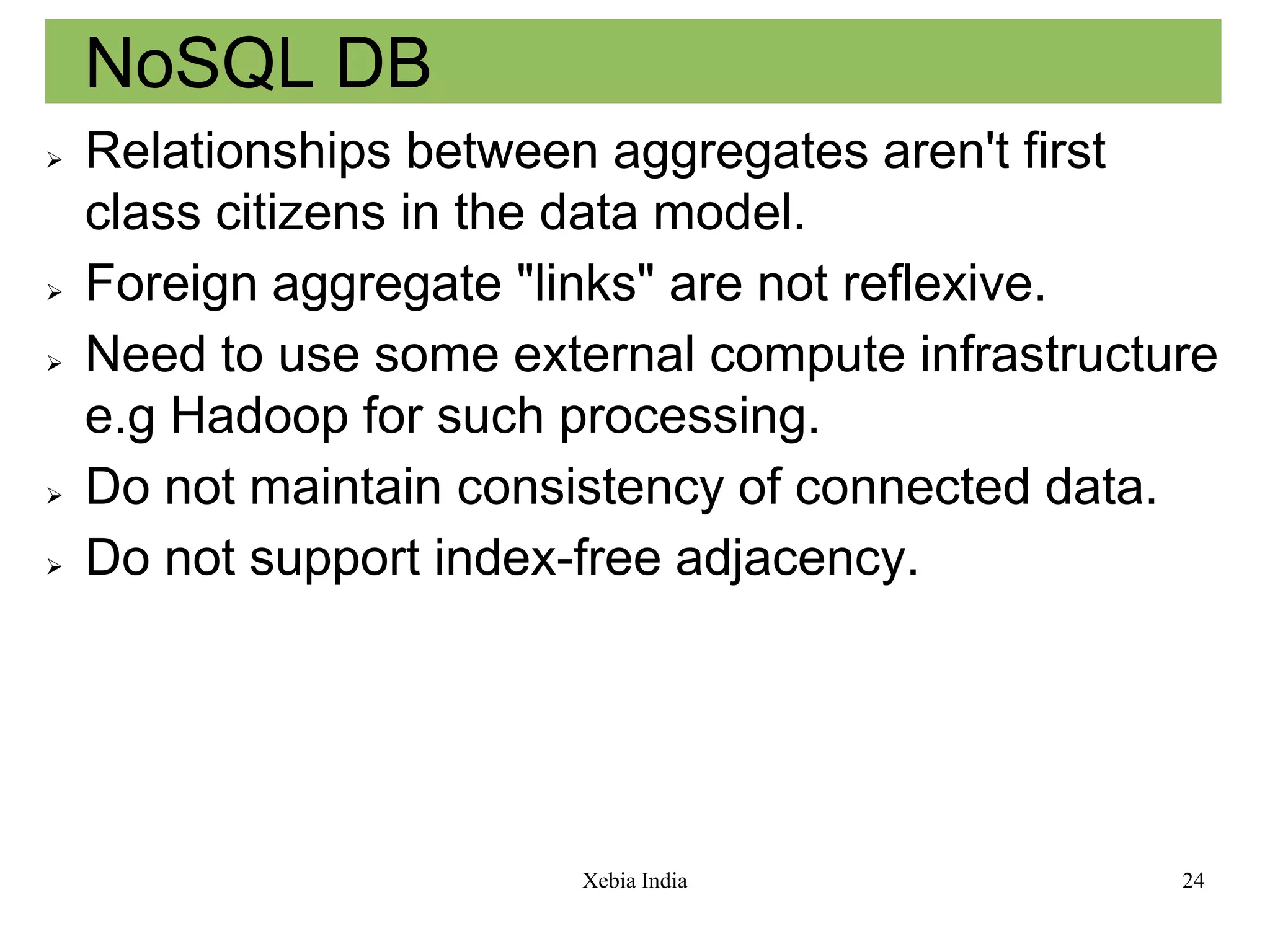 NoSQL DB

➢ Relationships between aggregates aren't first class citizens in the data model.

➢ Foreign aggregate "links" are not reflexive.

➢ Need to use some external compute infrastructure e.g Hadoop for such processing.

➢ Do not maintain consistency of connected data.

➢ Do not support index-free adjacency.

Xebia India

24